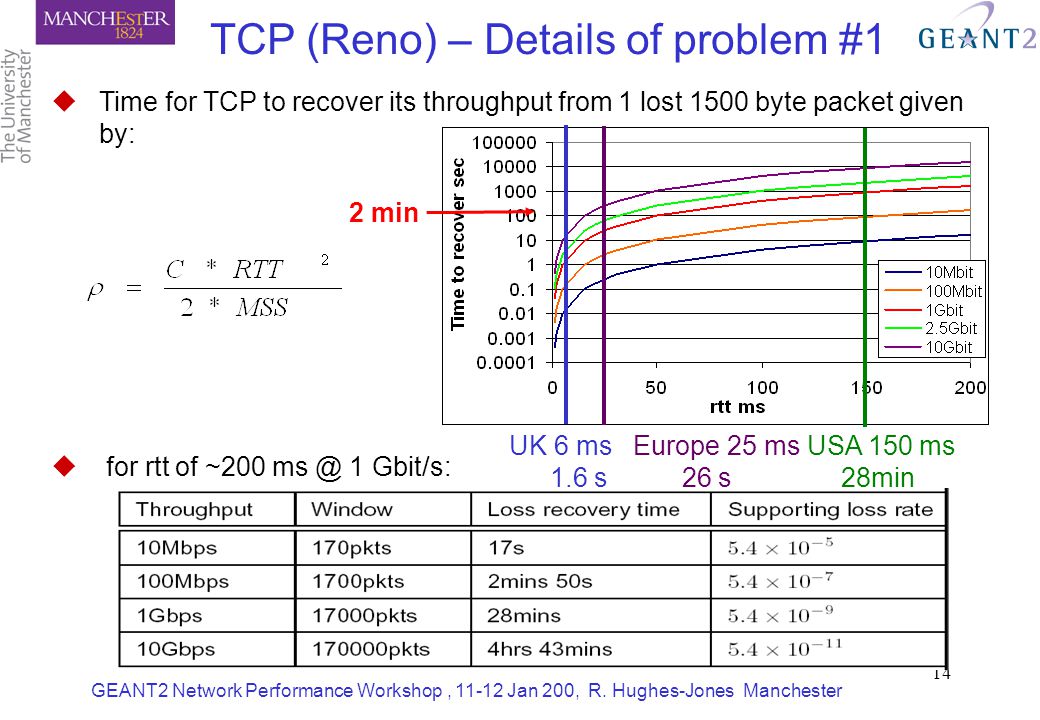 MANCHESTER 1824

The University of Manchester

TCP (Reno) – Details of problem #1

GEANT2

Time for TCP to recover its throughput from 1 lost 1500 byte packet given by:

$\rho = \frac{C * RTT^2}{2 * MSS}$

2 min

Time to recover sec

100000
10000
1000
100
10
1
0.1
0.01
0.001
0.0001

0 50 100 150 200

rtt ms

10Mbit
100Mbit
1Gbit
2.5Gbit
10Gbit

UK 6 ms 1.6 s
Europe 25 ms 26 s
USA 150 ms 28min

for rtt of ~200 ms @ 1 Gbit/s:

| Throughput | Window | Loss recovery time | Supporting loss rate |
|---|---|---|---|
| 10Mbps | 170pkts | 17s | $5.4 \times 10^{-5}$ |
| 100Mbps | 1700pkts | 2mins 50s | $5.4 \times 10^{-7}$ |
| 1Gbps | 17000pkts | 28mins | $5.4 \times 10^{-9}$ |
| 10Gbps | 170000pkts | 4hrs 43mins | $5.4 \times 10^{-11}$ |

14

GEANT2 Network Performance Workshop , 11-12 Jan 200, R. Hughes-Jones Manchester